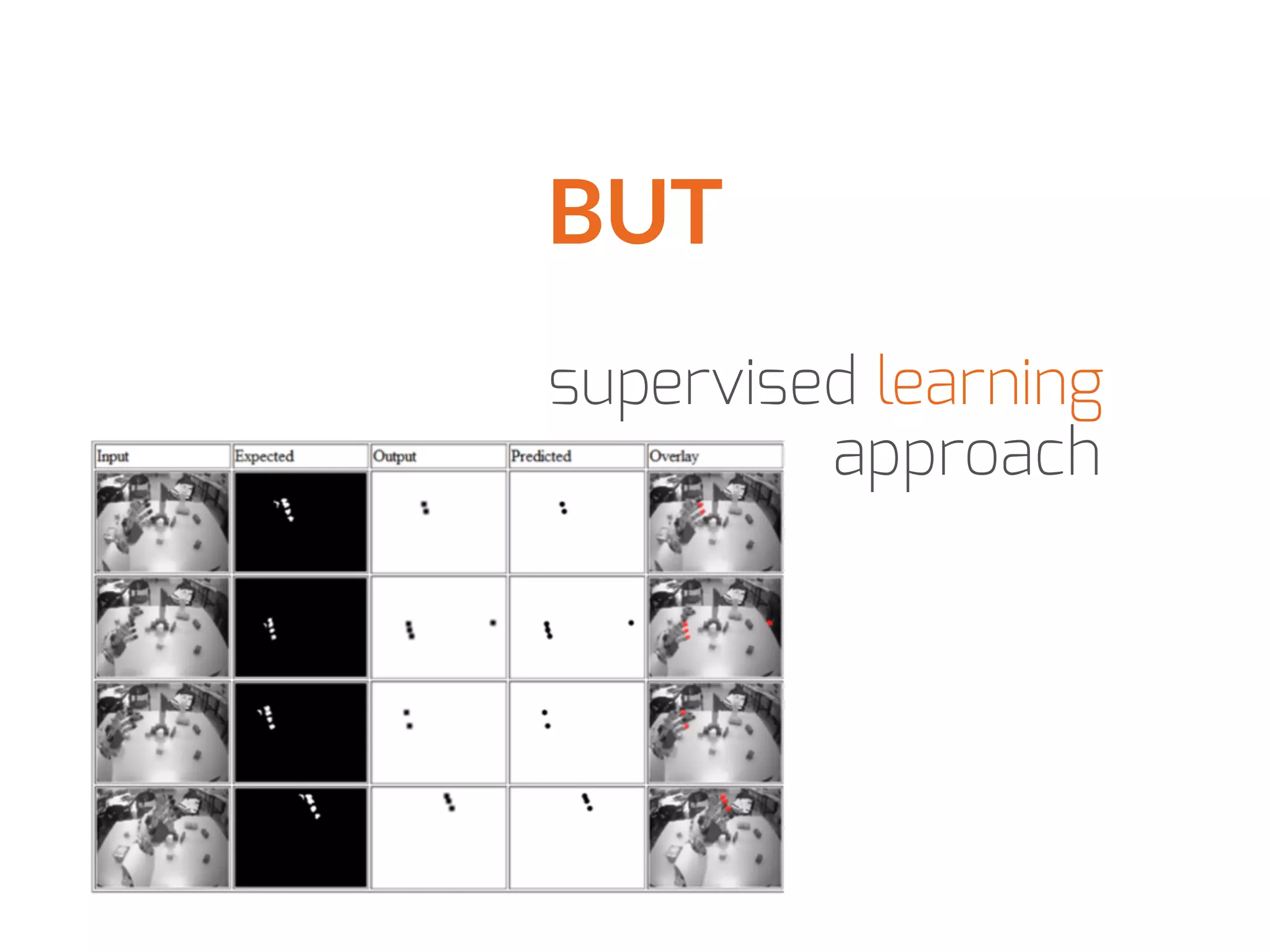 BUT

supervised learning approach

| Input | Expected | Output | Predicted | Overlay |
|---|---|---|---|---|
| | | | | |
| | | | | |
| | | | | |
| | | | | |